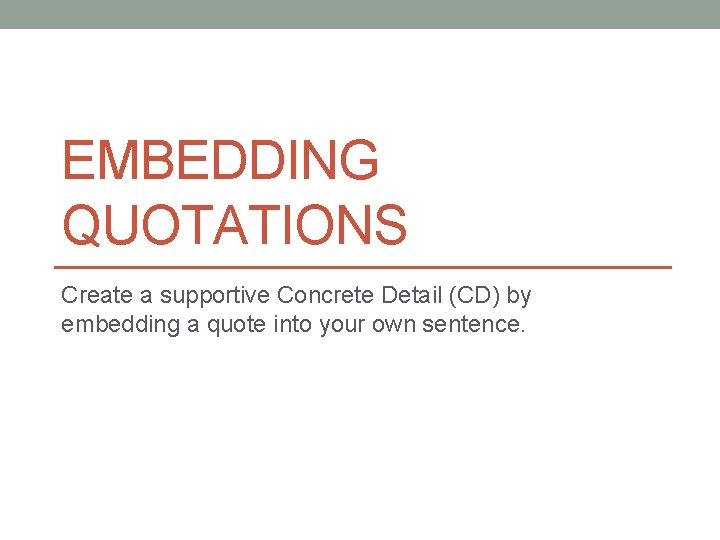 EMBEDDING QUOTATIONS

Create a supportive Concrete Detail (CD) by embedding a quote into your own sentence.